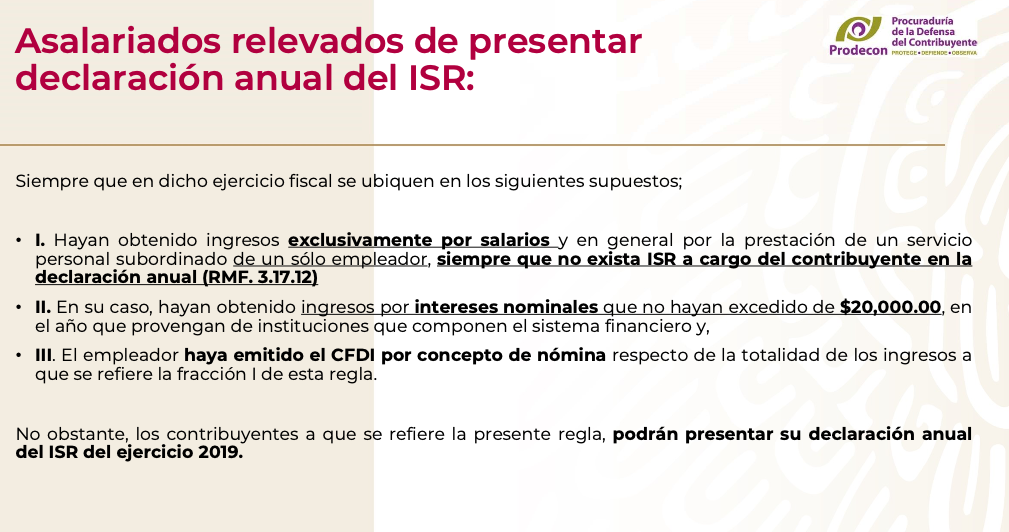 Asalariados relevados de presentar declaración anual del ISR:

Prodecon
Procuraduría de la Defensa del Contribuyente
PROTEGE • DEFIENDE • OBSERVA

Siempre que en dicho ejercicio fiscal se ubiquen en los siguientes supuestos;

• I. Hayan obtenido ingresos exclusivamente por salarios y en general por la prestación de un servicio personal subordinado de un sólo empleador, siempre que no exista ISR a cargo del contribuyente en la declaración anual (RMF. 3.17.12)

• II. En su caso, hayan obtenido ingresos por intereses nominales que no hayan excedido de $20,000.00, en el año que provengan de instituciones que componen el sistema financiero y,

• III. El empleador haya emitido el CFDI por concepto de nómina respecto de la totalidad de los ingresos a que se refiere la fracción I de esta regla.

No obstante, los contribuyentes a que se refiere la presente regla, podrán presentar su declaración anual del ISR del ejercicio 2019.